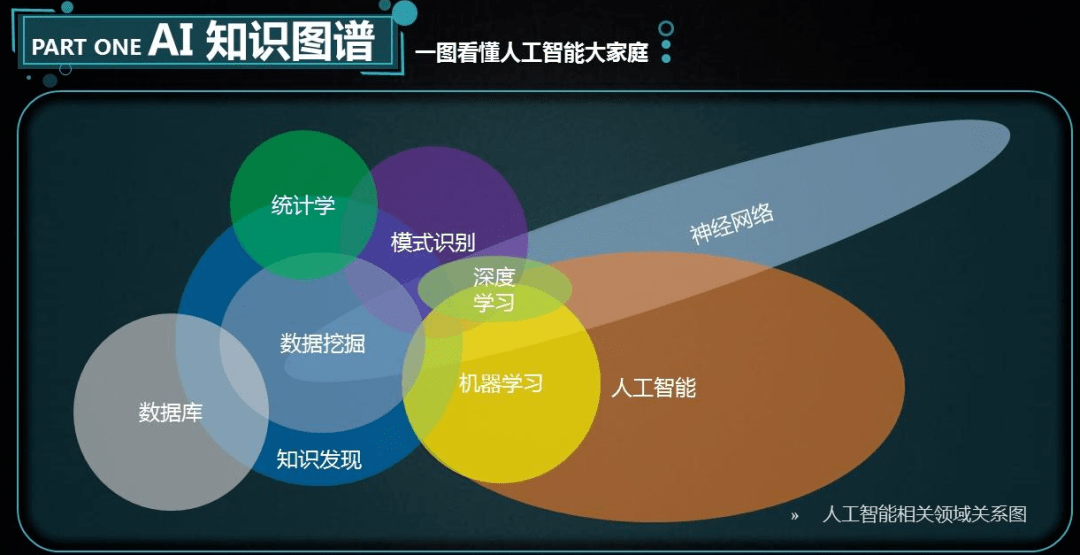 PART ONE AI 知识图谱

一图看懂人工智能大家庭

统计学

模式识别

神经网络

深度学习

数据挖掘

机器学习

人工智能

数据库

知识发现

» 人工智能相关领域关系图